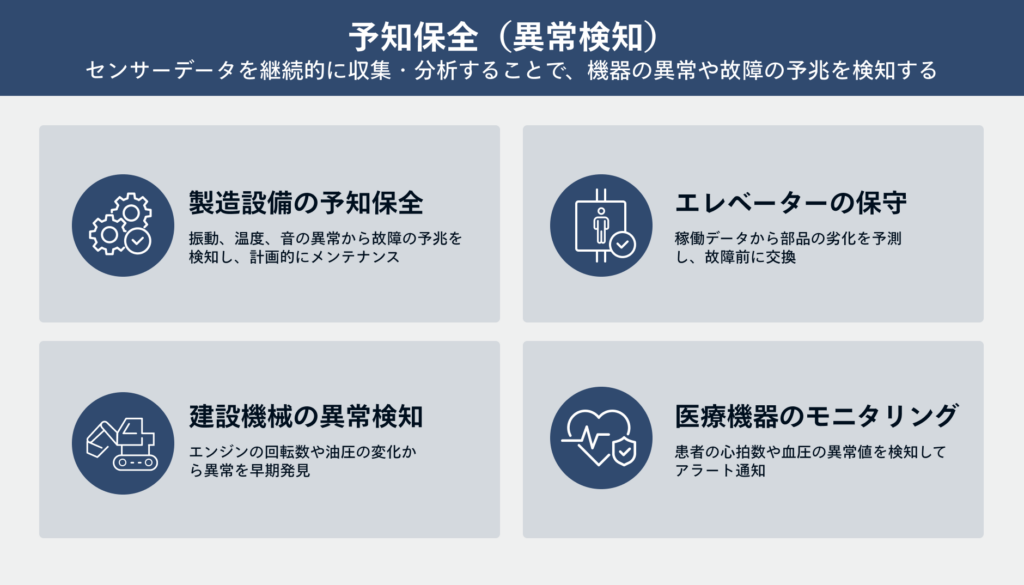 予知保全（異常検知）
センサーデータを継続的に収集・分析することで、機器の異常や故障の予兆を検知する

製造設備の予知保全
振動、温度、音の異常から故障の予兆を検知し、計画的にメンテナンス

エレベーターの保守
稼働データから部品の劣化を予測し、故障前に交換

建設機械の異常検知
エンジンの回転数や油圧の変化から異常を早期発見

医療機器のモニタリング
患者の心拍数や血圧の異常値を検知してアラート通知